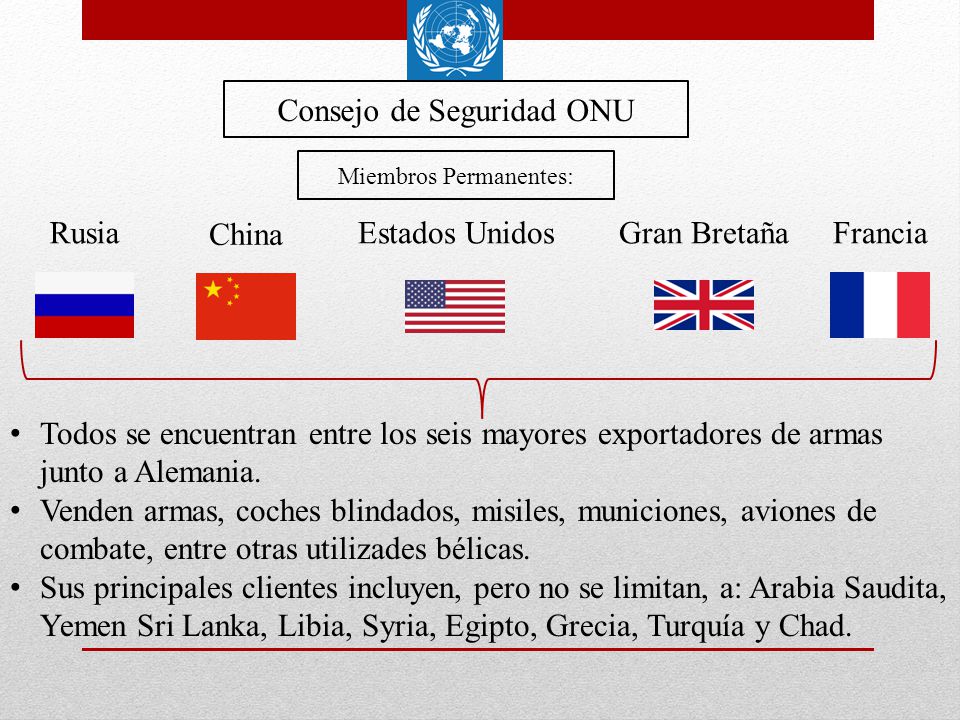 Consejo de Seguridad ONU

Miembros Permanentes:

Rusia

China

Estados Unidos

Gran Bretaña

Francia

• Todos se encuentran entre los seis mayores exportadores de armas junto a Alemania.
• Venden armas, coches blindados, misiles, municiones, aviones de combate, entre otras utilizades bélicas.
• Sus principales clientes incluyen, pero no se limitan, a: Arabia Saudita, Yemen Sri Lanka, Libia, Syria, Egipto, Grecia, Turquía y Chad.